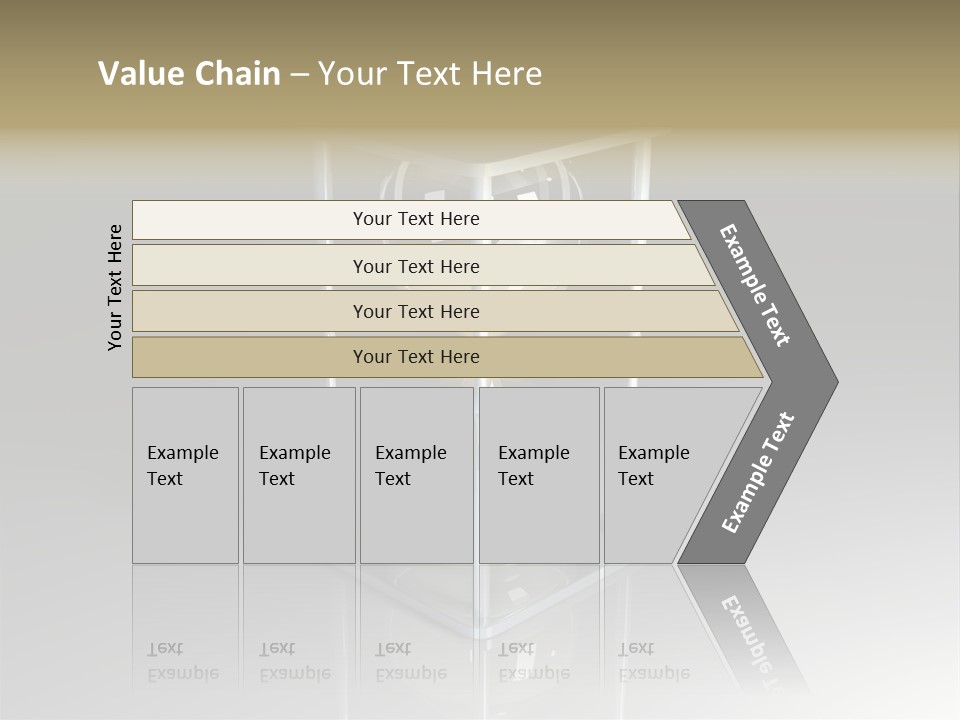 Value Chain – Your Text Here

Your Text Here

Your Text Here

Your Text Here

Your Text Here

Your Text Here

Example Text

Example Text

Example Text

Example Text

Example Text

Example Text

Example Text